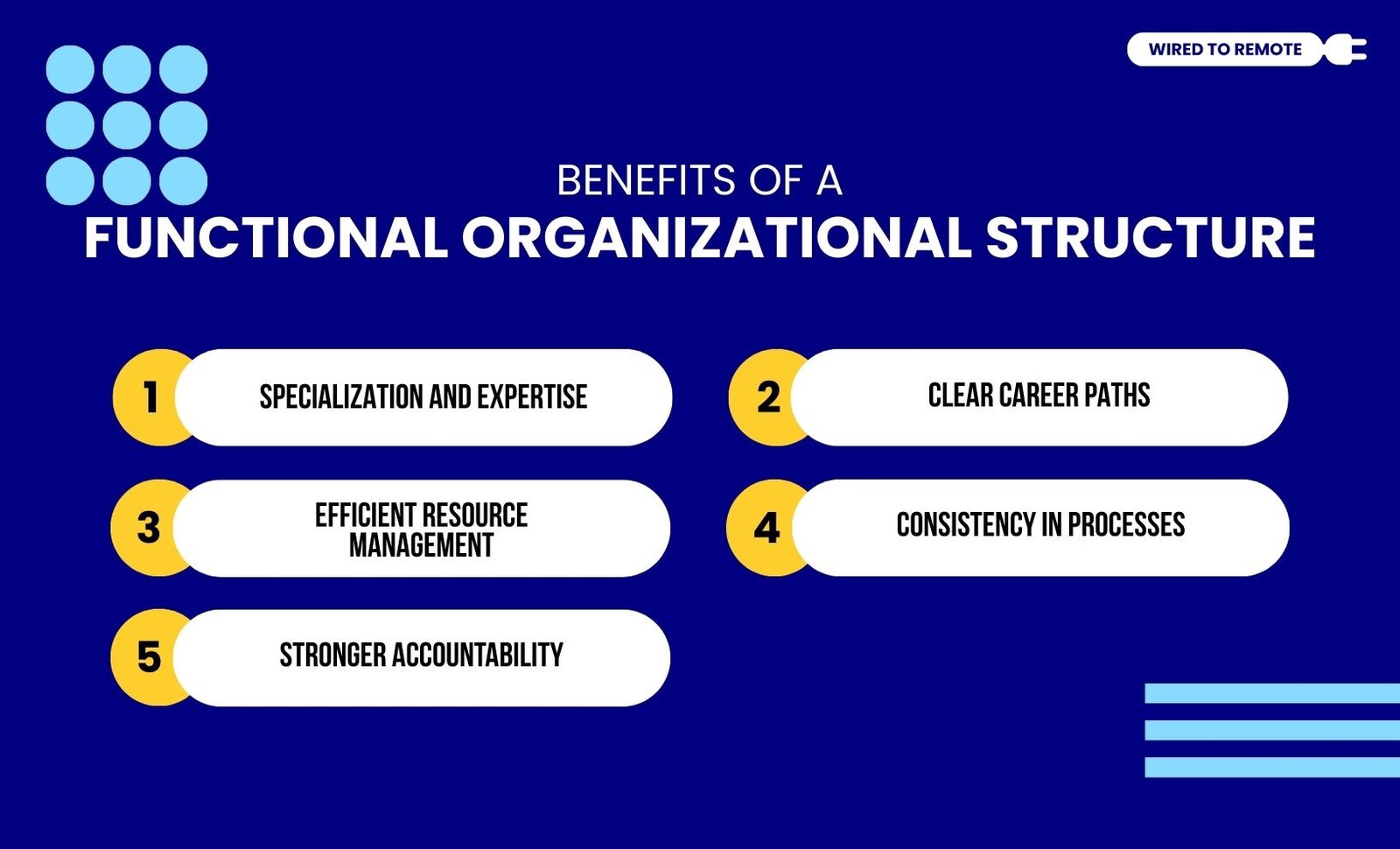 WIRED TO REMOTE

BENEFITS OF A
FUNCTIONAL ORGANIZATIONAL STRUCTURE

1 SPECIALIZATION AND EXPERTISE

2 CLEAR CAREER PATHS

3 EFFICIENT RESOURCE MANAGEMENT

4 CONSISTENCY IN PROCESSES

5 STRONGER ACCOUNTABILITY